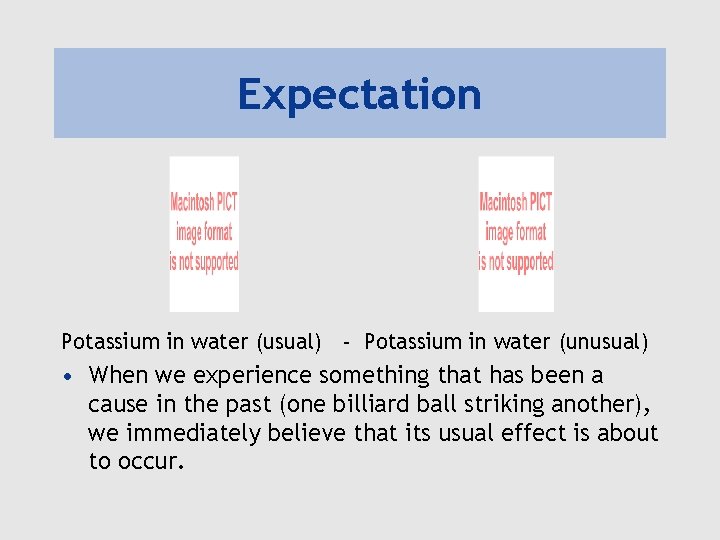 Expectation

Macintosh PICT image format is not supported

Macintosh PICT image format is not supported

Potassium in water (usual) - Potassium in water (unusual)

• When we experience something that has been a cause in the past (one billiard ball striking another), we immediately believe that its usual effect is about to occur.